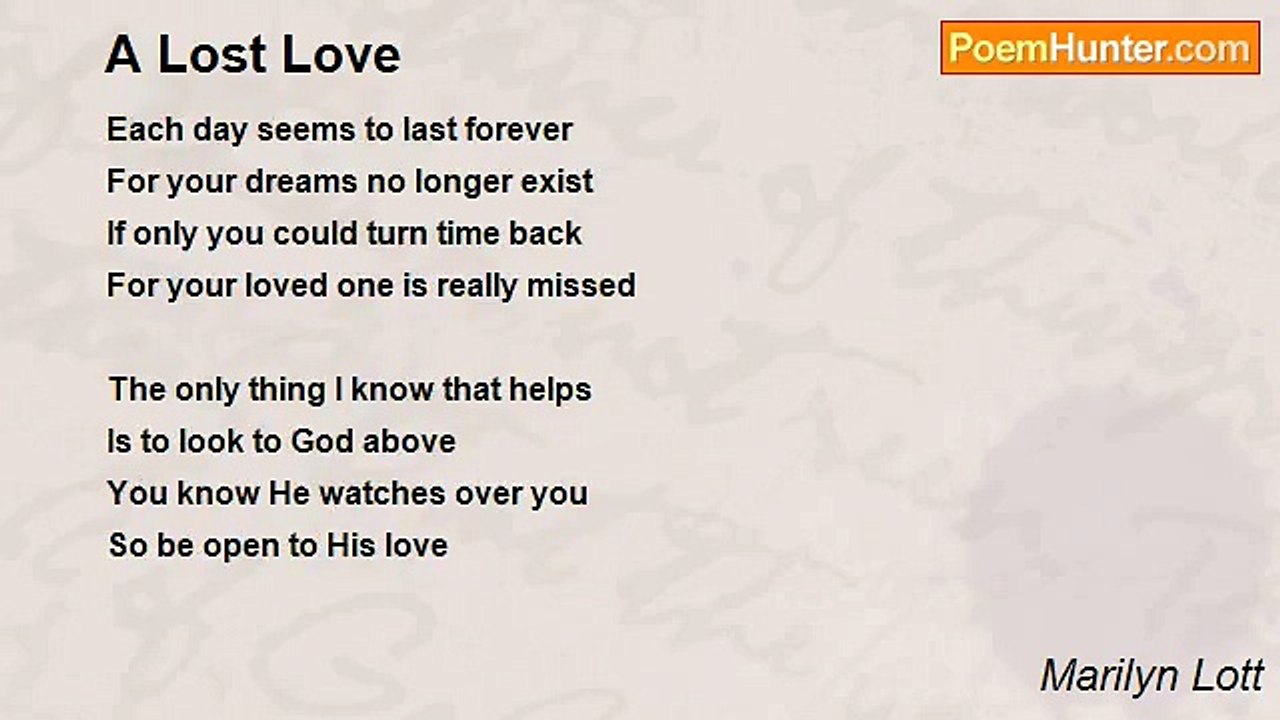 A Lost Love

PoemHunter.com

Each day seems to last forever
For your dreams no longer exist
If only you could turn time back
For your loved one is really missed

The only thing I know that helps
Is to look to God above
You know He watches over you
So be open to His love

Marilyn Lott